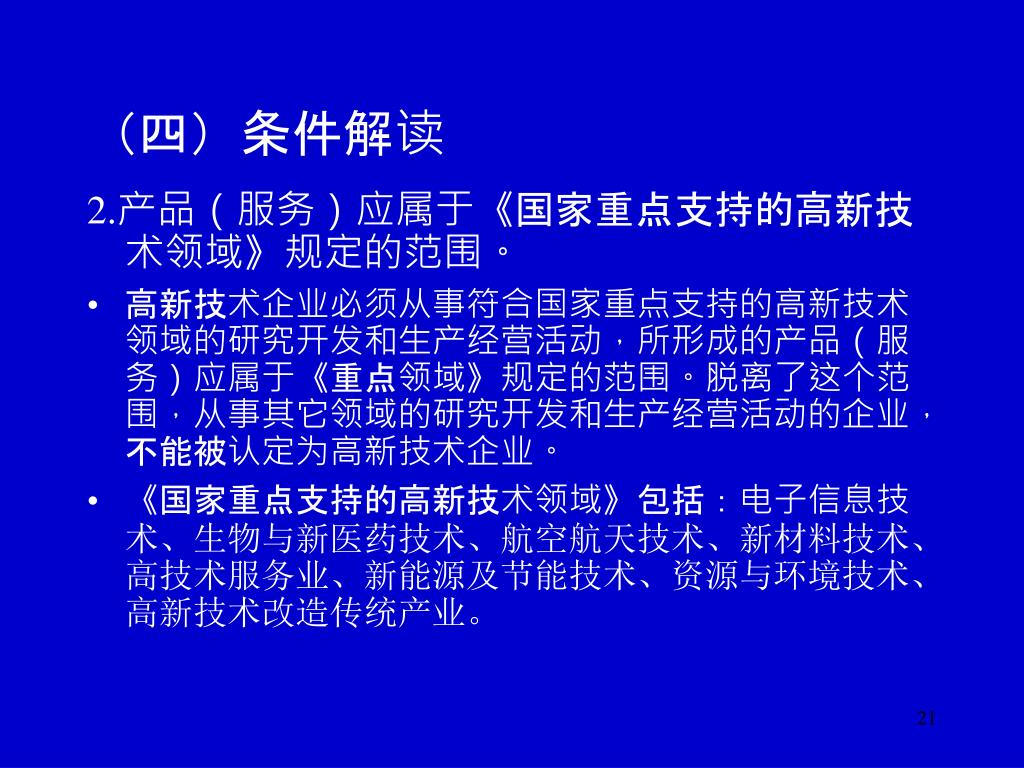 （四）条件解读

2.产品（服务）应属于《国家重点支持的高新技术领域》规定的范围。

• 高新技术企业必须从事符合国家重点支持的高新技术领域的研究开发和生产经营活动，所形成的产品（服务）应属于《重点领域》规定的范围。脱离了这个范围，从事其它领域的研究开发和生产经营活动的企业，不能被认定为高新技术企业。

• 《国家重点支持的高新技术领域》包括：电子信息技术、生物与新医药技术、航空航天技术、新材料技术、高技术服务业、新能源及节能技术、资源与环境技术、高新技术改造传统产业。

21